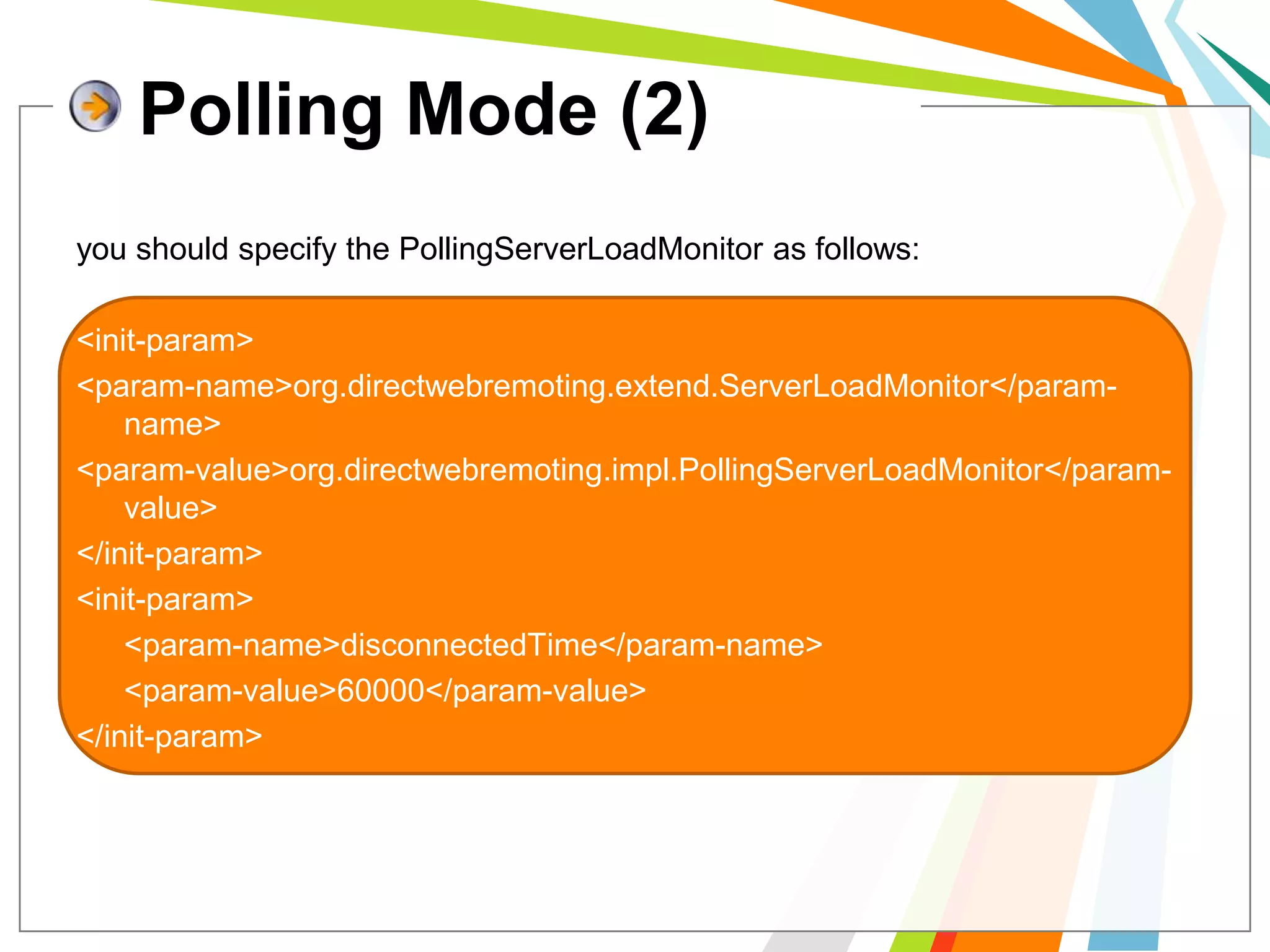 Polling Mode (2)

you should specify the PollingServerLoadMonitor as follows:

<init-param>
<param-name>org.directwebremoting.extend.ServerLoadMonitor</param-name>
<param-value>org.directwebremoting.impl.PollingServerLoadMonitor</param-value>
</init-param>
<init-param>
<param-name>disconnectedTime</param-name>
<param-value>60000</param-value>
</init-param>